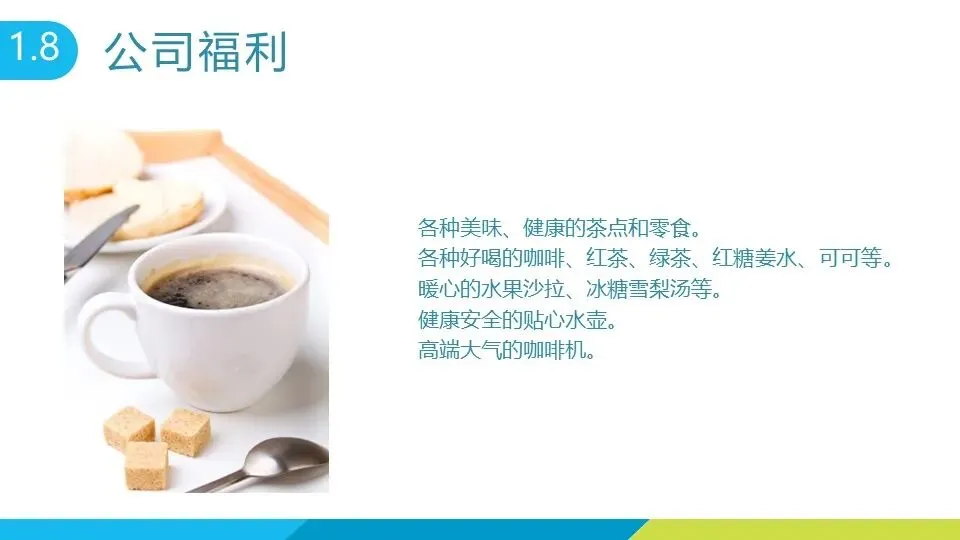 1.8 公司福利

各种美味、健康的茶点和零食。
各种好喝的咖啡、红茶、绿茶、红糖姜水、可可等。
暖心的水果沙拉、冰糖雪梨汤等。
健康安全的贴心水壶。
高端大气的咖啡机。